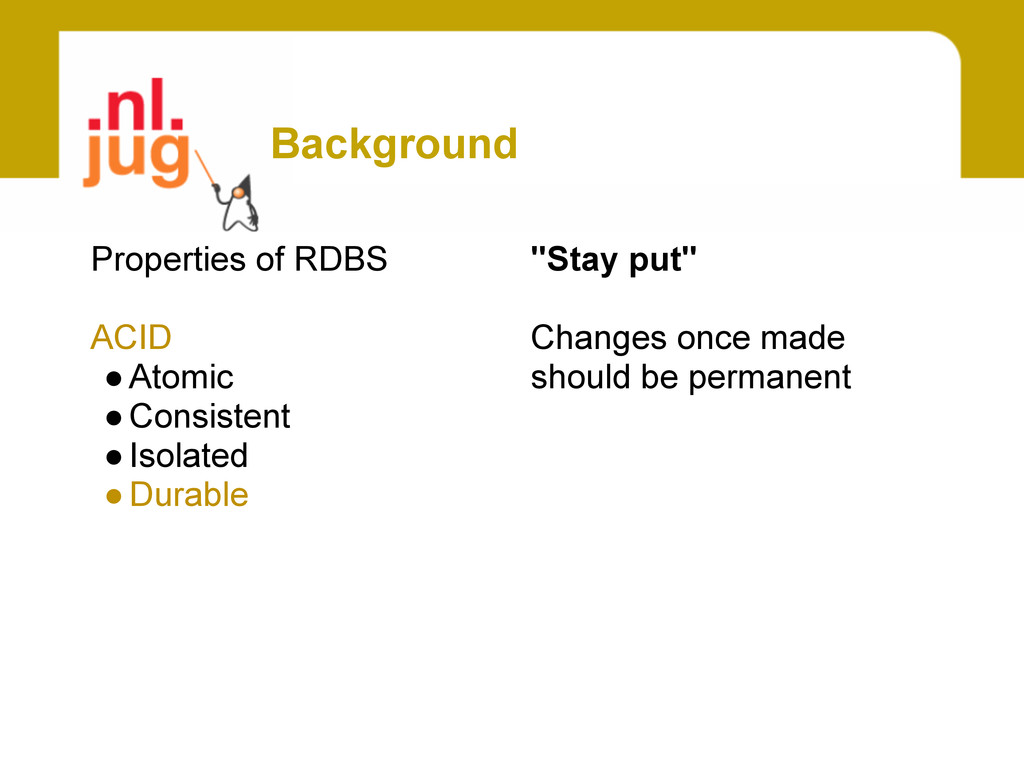 .nl.
jug

Background

Properties of RDBS

ACID
• Atomic
• Consistent
• Isolated
• Durable

"Stay put"

Changes once made should be permanent